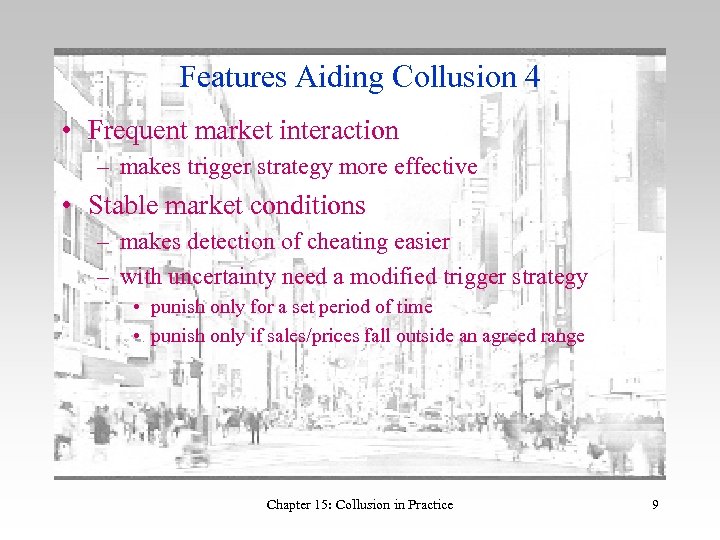 Features Aiding Collusion 4

• Frequent market interaction
– makes trigger strategy more effective

• Stable market conditions
– makes detection of cheating easier
– with uncertainty need a modified trigger strategy
• punish only for a set period of time
• punish only if sales/prices fall outside an agreed range

Chapter 15: Collusion in Practice

9